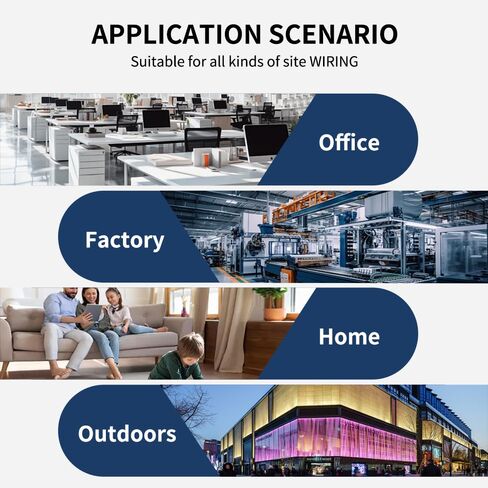 APPLICATION SCENARIO
Suitable for all kinds of site WIRING

Office

Factory

Home

Outdoors